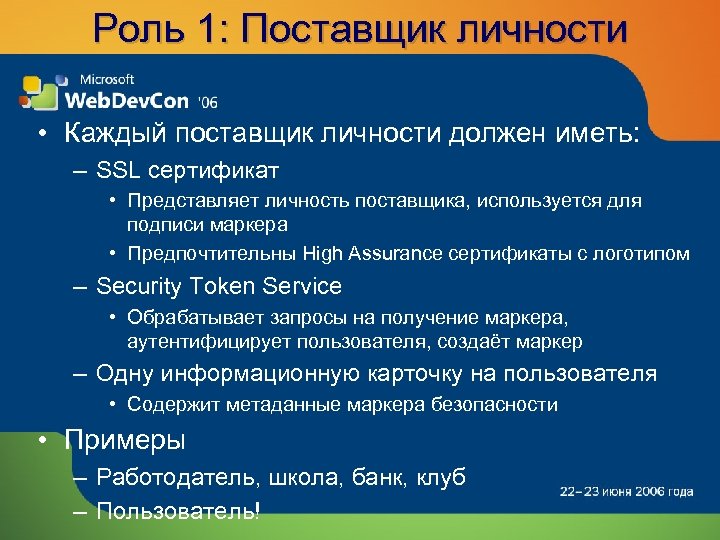 Роль 1: Поставщик личности

Microsoft
WebDevCon '06

• Каждый поставщик личности должен иметь:
– SSL сертификат
• Представляет личность поставщика, используется для подписи маркера
• Предпочтительны High Assurance сертификаты с логотипом
– Security Token Service
• Обрабатывает запросы на получение маркера, аутентифицирует пользователя, создаёт маркер
– Одну информационную карточку на пользователя
• Содержит метаданные маркера безопасности
• Примеры
– Работодатель, школа, банк, клуб
– Пользователь!

22–23 июня 2006 года